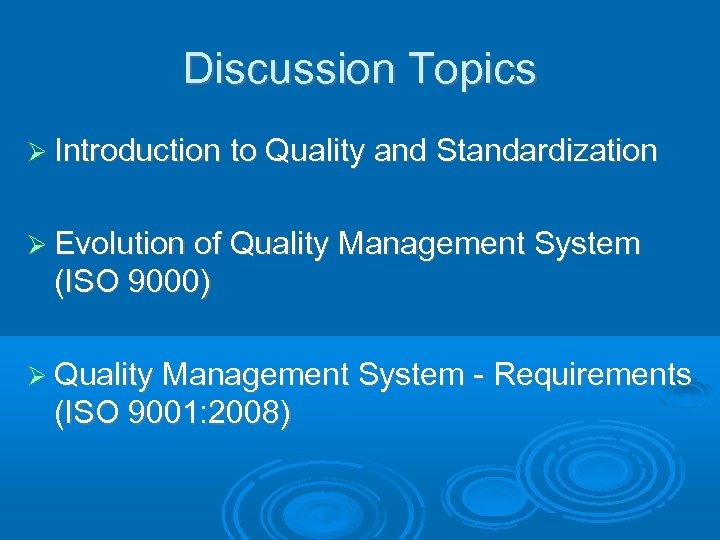 Discussion Topics

➢ Introduction to Quality and Standardization

➢ Evolution of Quality Management System (ISO 9000)

➢ Quality Management System - Requirements (ISO 9001:2008)